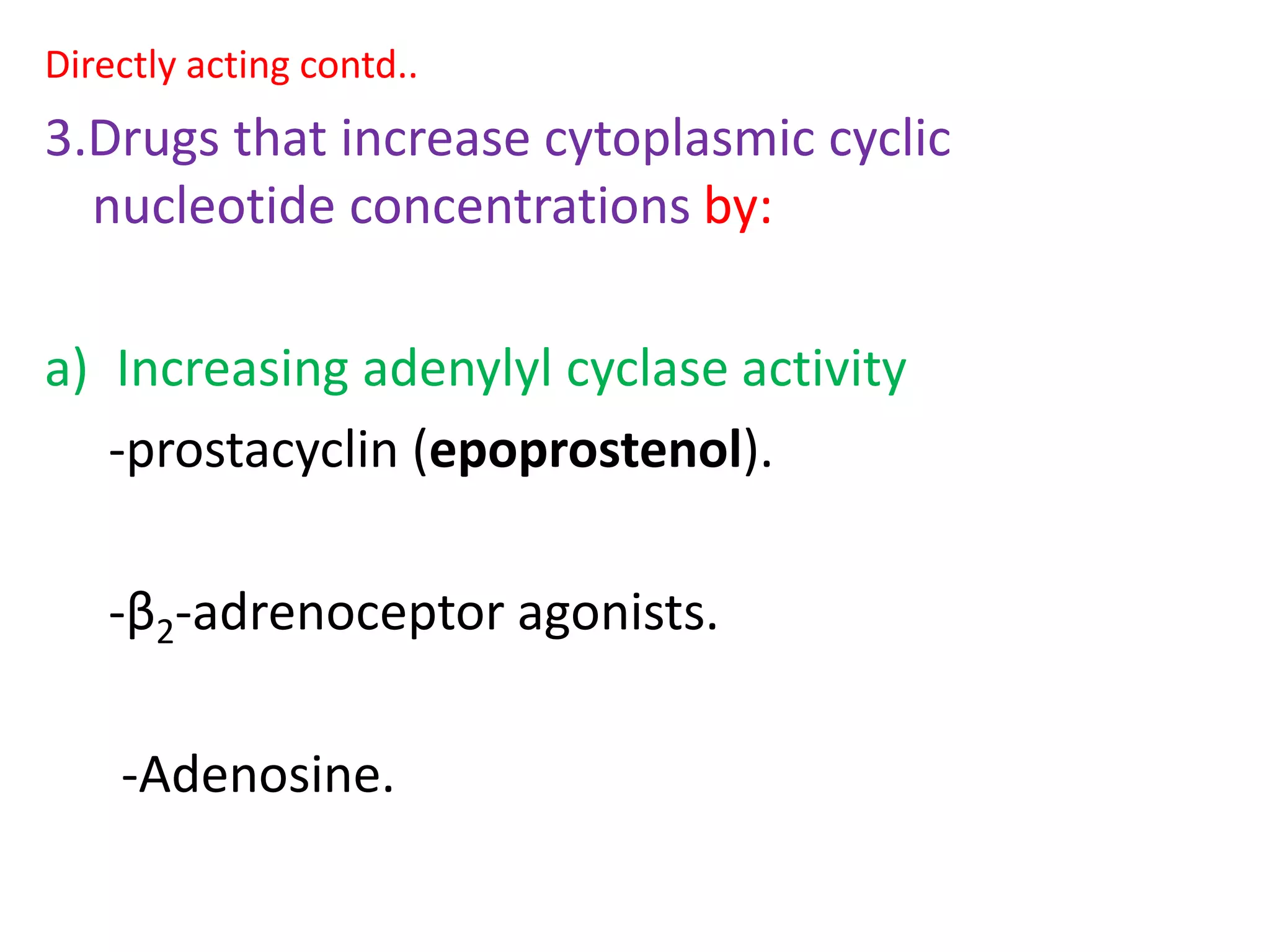 Directly acting contd..

3.Drugs that increase cytoplasmic cyclic nucleotide concentrations by:

a) Increasing adenylyl cyclase activity

-prostacyclin (epoprostenol).

-$\beta_2$-adrenoceptor agonists.

-Adenosine.